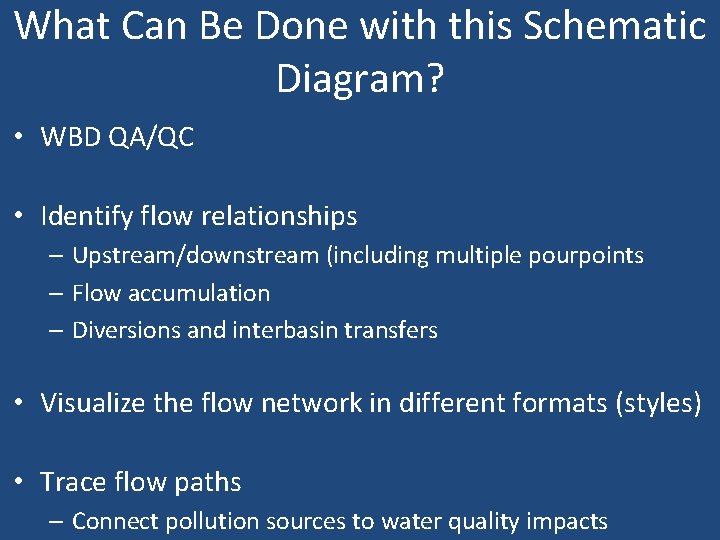 What Can Be Done with this Schematic Diagram?

• WBD QA/QC

• Identify flow relationships
– Upstream/downstream (including multiple pourpoints
– Flow accumulation
– Diversions and interbasin transfers

• Visualize the flow network in different formats (styles)

• Trace flow paths
– Connect pollution sources to water quality impacts